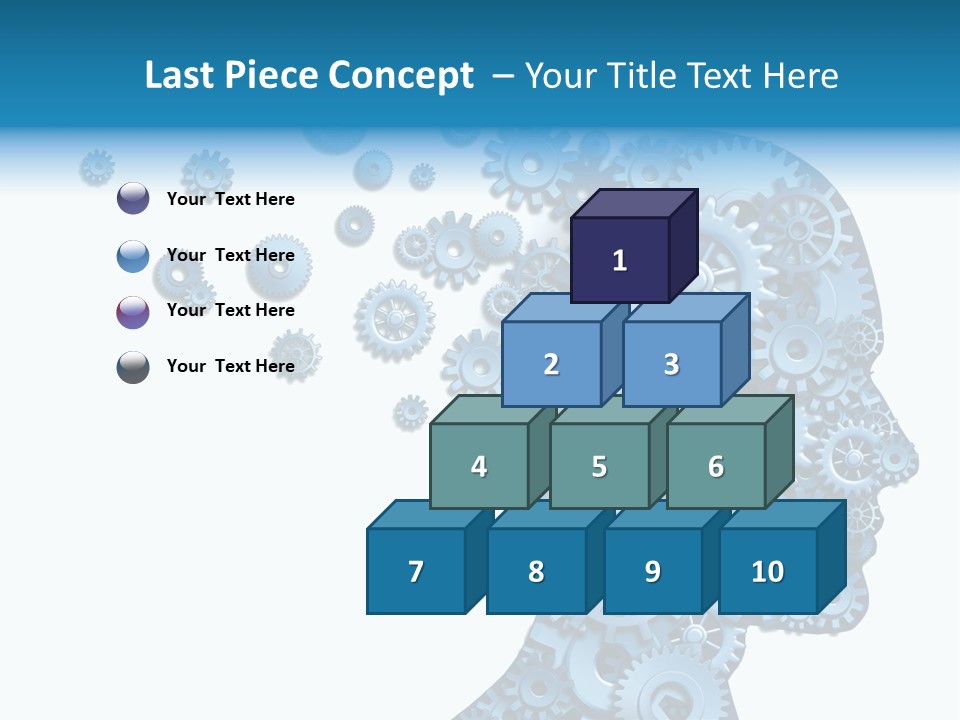 Last Piece Concept – Your Title Text Here

Your Text Here

Your Text Here

Your Text Here

Your Text Here

1

2

3

4

5

6

7

8

9

10